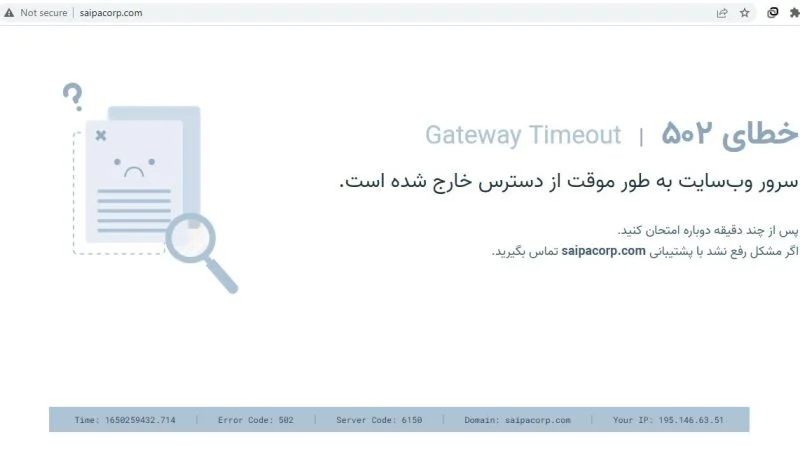 Not secure | saipacorp.com

خطای ۵۰۲ | Gateway Timeout

سرور وب‌سایت به طور موقت از دسترس خارج شده است.

پس از چند دقیقه دوباره امتحان کنید.
اگر مشکل رفع نشد با پشتیبانی saipacorp.com تماس بگیرید.

Time: 1650259432.714 | Error Code: 502 | Server Code: 6150 | Domain: saipacorp.com | Your IP: 195.146.63.51